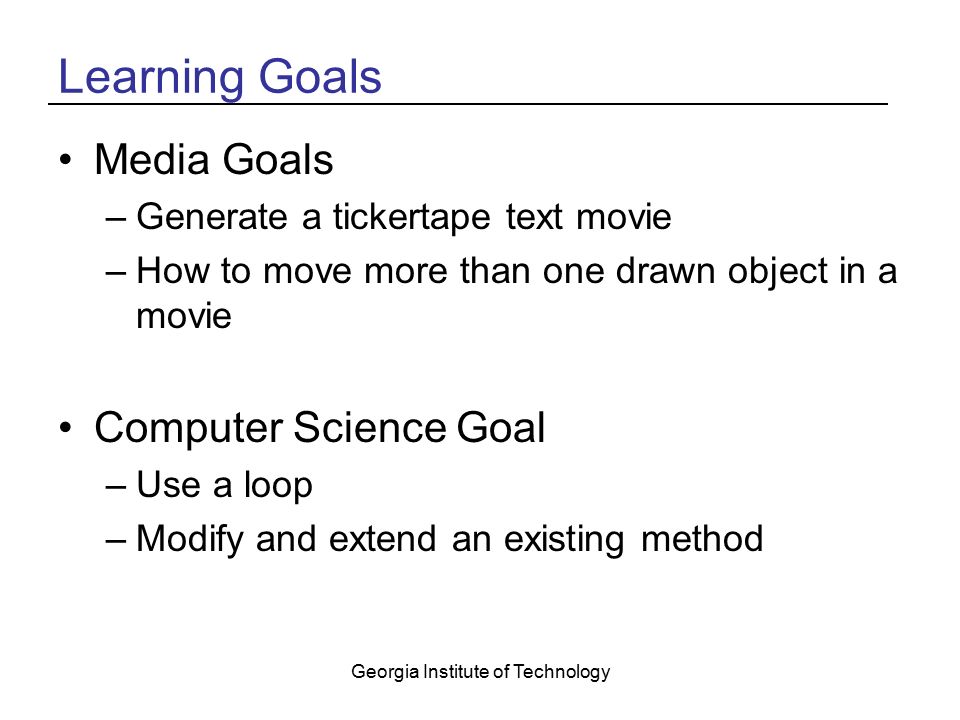 Learning Goals

• Media Goals
– Generate a tickertape text movie
– How to move more than one drawn object in a movie

• Computer Science Goal
– Use a loop
– Modify and extend an existing method

Georgia Institute of Technology